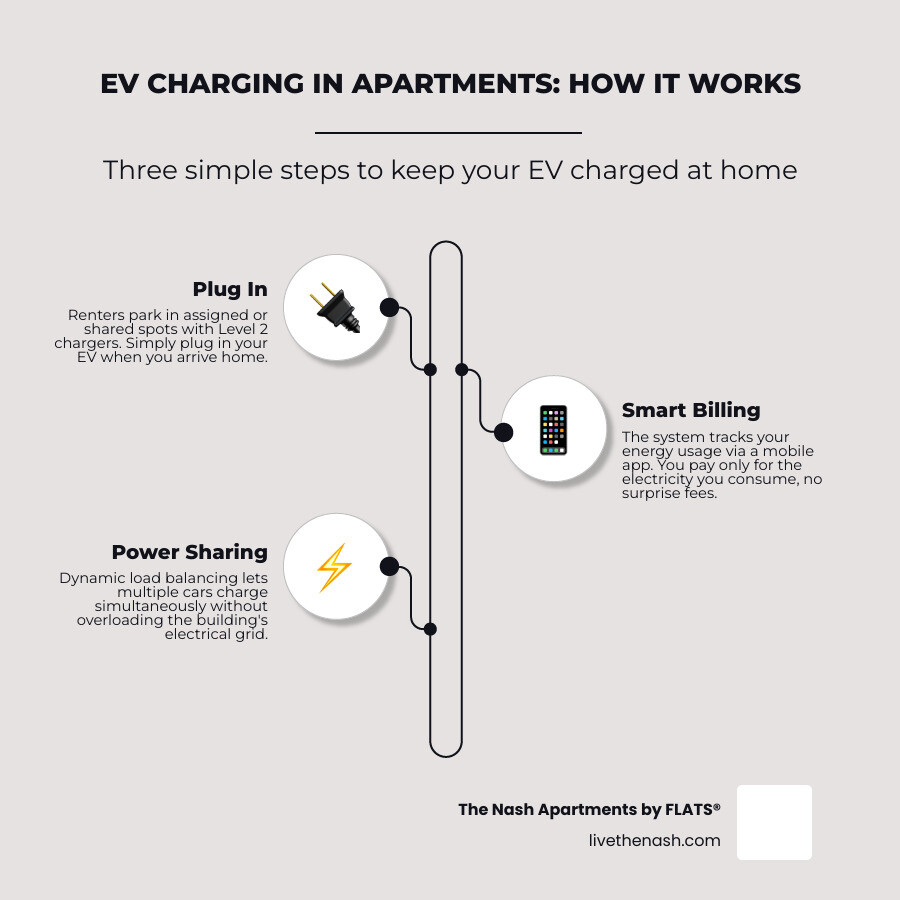 EV CHARGING IN APARTMENTS: HOW IT WORKS

Three simple steps to keep your EV charged at home

Plug In

Renters park in assigned or shared spots with Level 2 chargers. Simply plug in your EV when you arrive home.

Smart Billing

The system tracks your energy usage via a mobile app. You pay only for the electricity you consume, no surprise fees.

Power Sharing

Dynamic load balancing lets multiple cars charge simultaneously without overloading the building's electrical grid.

The Nash Apartments by FLATS®

livethenash.com